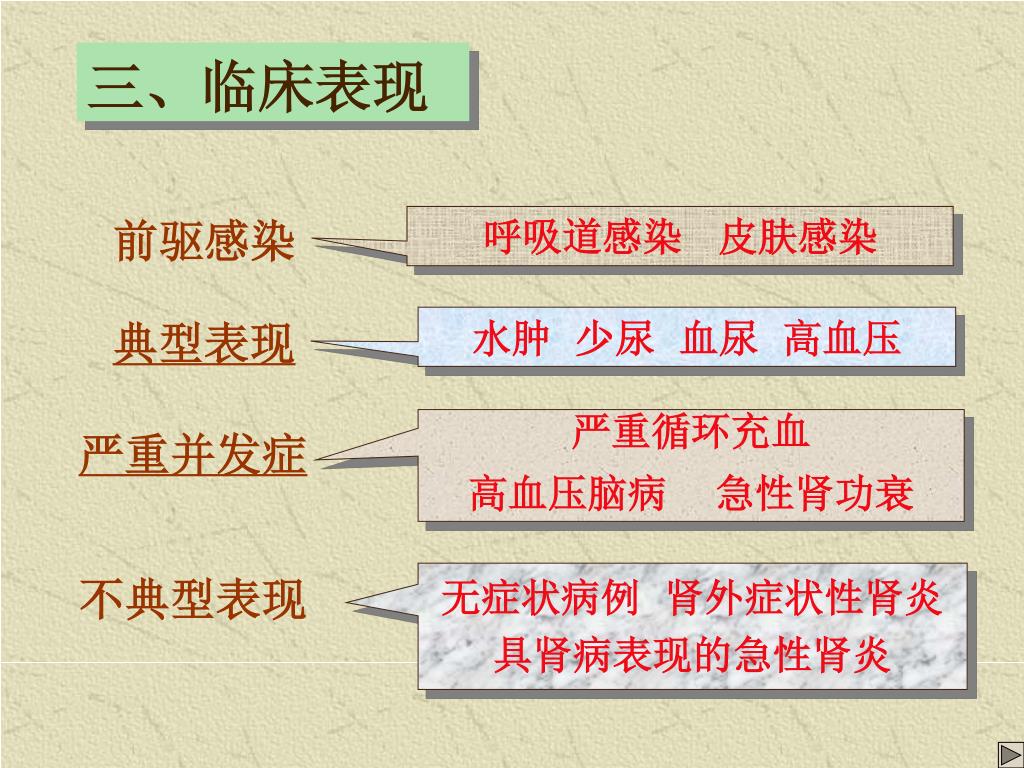 三、临床表现

前驱感染

呼吸道感染　皮肤感染

典型表现

水肿　少尿　血尿　高血压

严重并发症

严重循环充血

高血压脑病　　急性肾功衰

不典型表现

无症状病例　肾外症状性肾炎

具肾病表现的急性肾炎